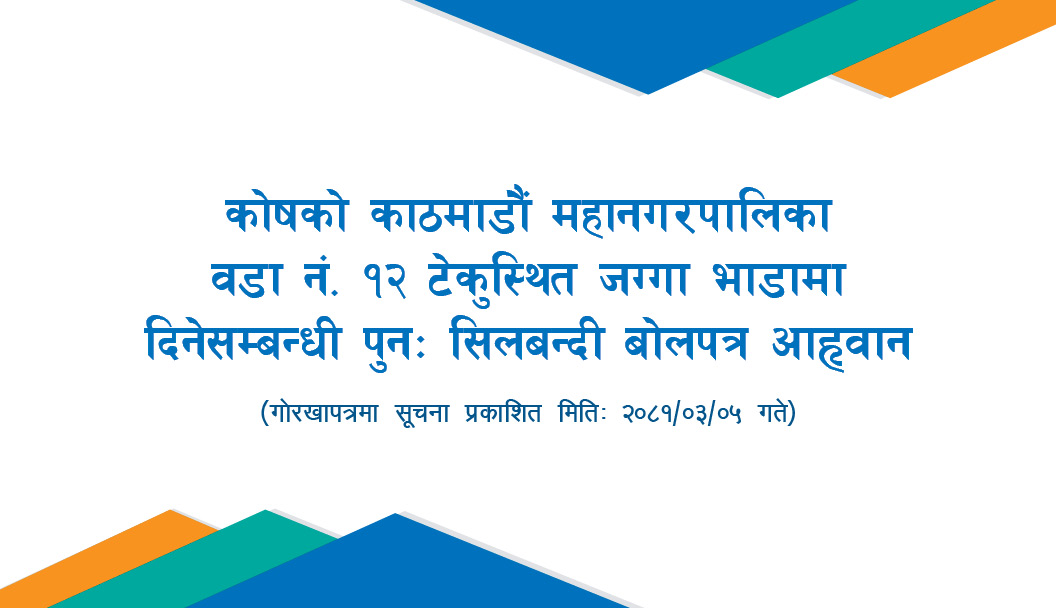 कोषको काठमाडौं महानगरपालिका वडा नं. १२ टेकुस्थित जग्गा भाडामा दिनेसम्बन्धी पुनः सिलबन्दी बोलपत्र आह्वान

(गोरखापत्रमा सूचना प्रकाशित मितिः २०८१/०३/०५ गते)